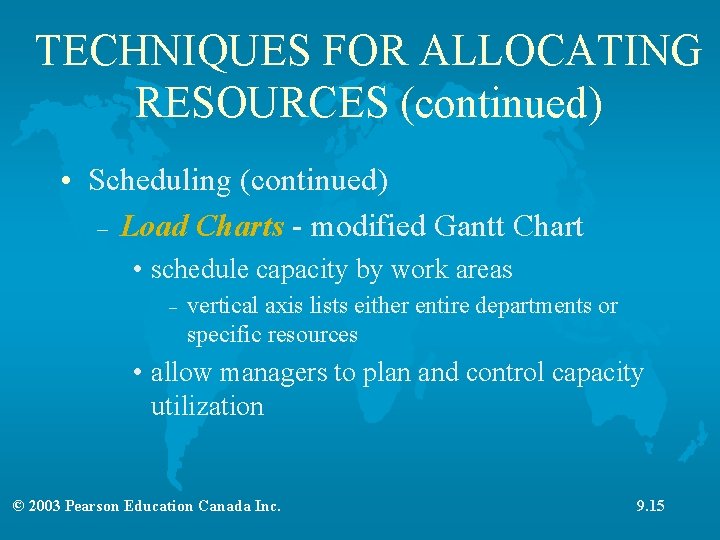 TECHNIQUES FOR ALLOCATING RESOURCES (continued)

• Scheduling (continued)

– Load Charts - modified Gantt Chart

• schedule capacity by work areas

– vertical axis lists either entire departments or specific resources

• allow managers to plan and control capacity utilization

© 2003 Pearson Education Canada Inc.

9.15